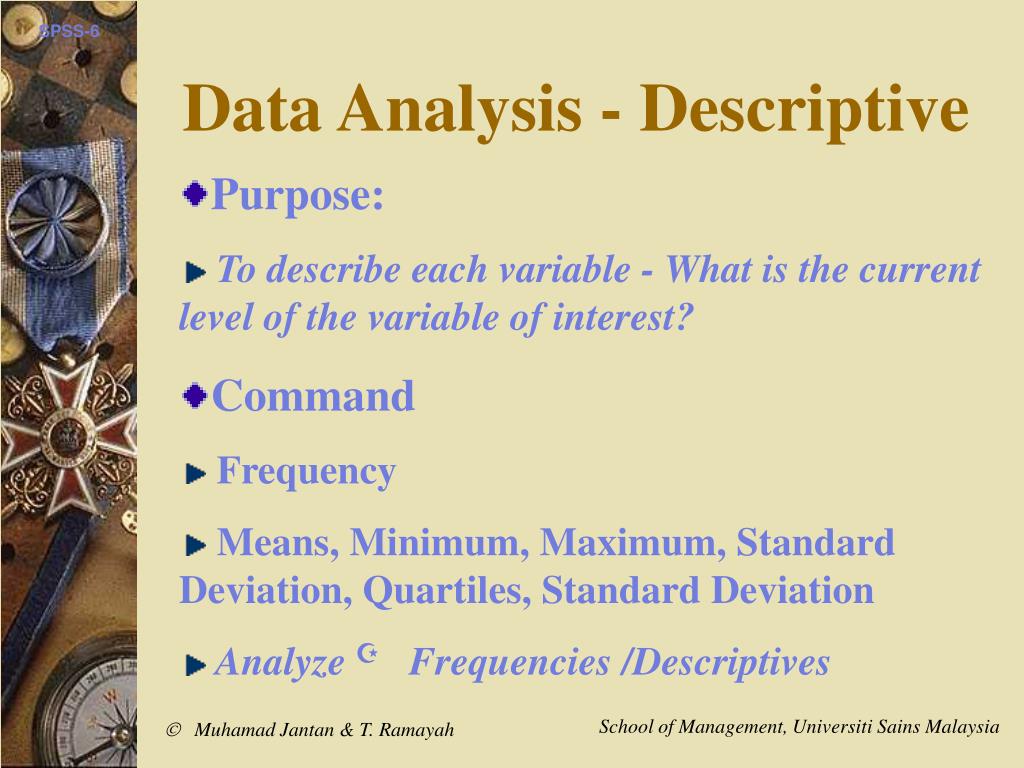 SPSS-6

Data Analysis - Descriptive

Purpose:

To describe each variable - What is the current level of the variable of interest?

Command

Frequency

Means, Minimum, Maximum, Standard Deviation, Quartiles, Standard Deviation

Analyze ☪ Frequencies /Descriptives

© Muhamad Jantan & T. Ramayah

School of Management, Universiti Sains Malaysia